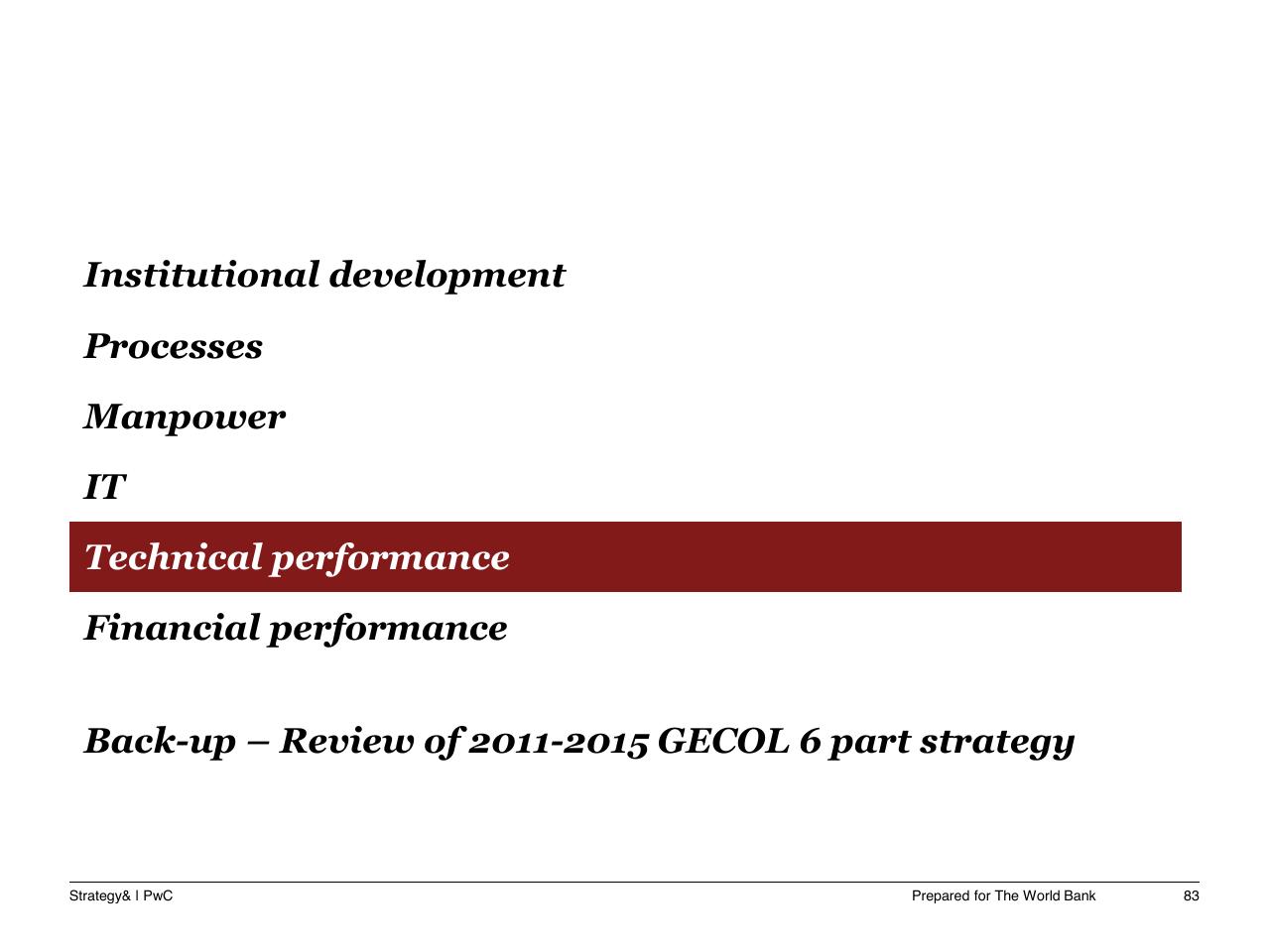 Institutional development

Processes

Manpower

IT

Technical performance

Financial performance

Back-up – Review of 2011-2015 GECOL 6 part strategy

Strategy& I PwC

Prepared for The World Bank

83